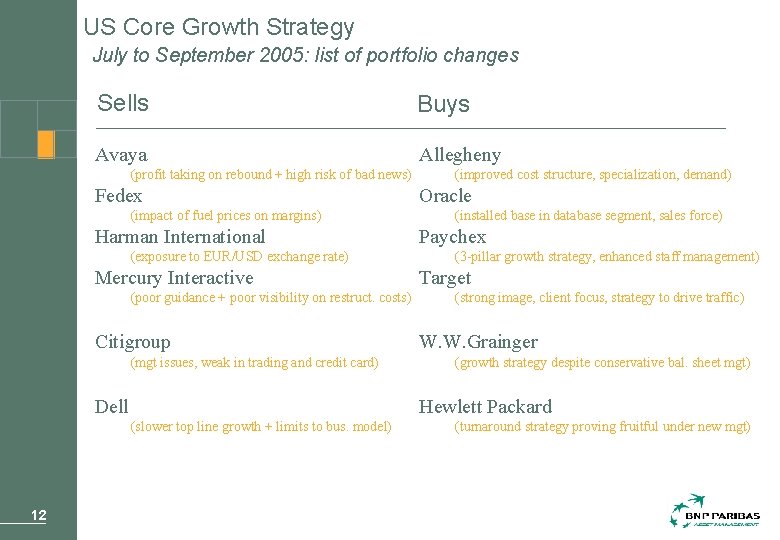 US Core Growth Strategy
July to September 2005: list of portfolio changes

Sells

Avaya
(profit taking on rebound + high risk of bad news)
Fedex
(impact of fuel prices on margins)
Harman International
(exposure to EUR/USD exchange rate)
Mercury Interactive
(poor guidance + poor visibility on restruct. costs)

Citigroup
(mgt issues, weak in trading and credit card)

Dell
(slower top line growth + limits to bus. model)

Buys

Allegheny
(improved cost structure, specialization, demand)
Oracle
(installed base in database segment, sales force)
Paychex
(3-pillar growth strategy, enhanced staff management)
Target
(strong image, client focus, strategy to drive traffic)

W.W.Grainger
(growth strategy despite conservative bal. sheet mgt)

Hewlett Packard
(turnaround strategy proving fruitful under new mgt)

12

BNP PARIBAS
ASSET MANAGEMENT